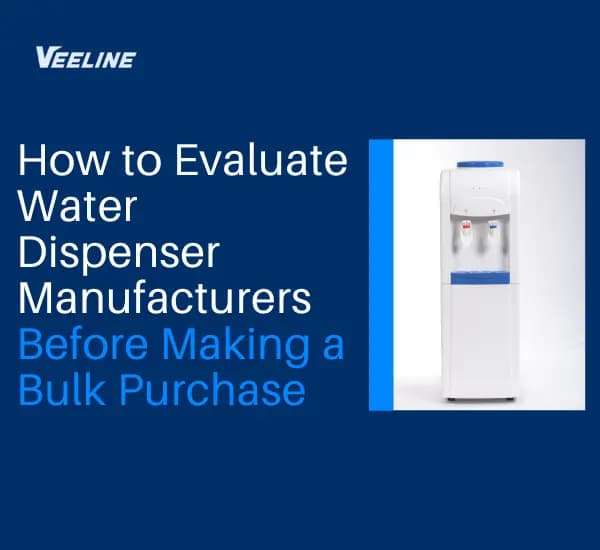 VEELINE

How to Evaluate Water Dispenser Manufacturers Before Making a Bulk Purchase